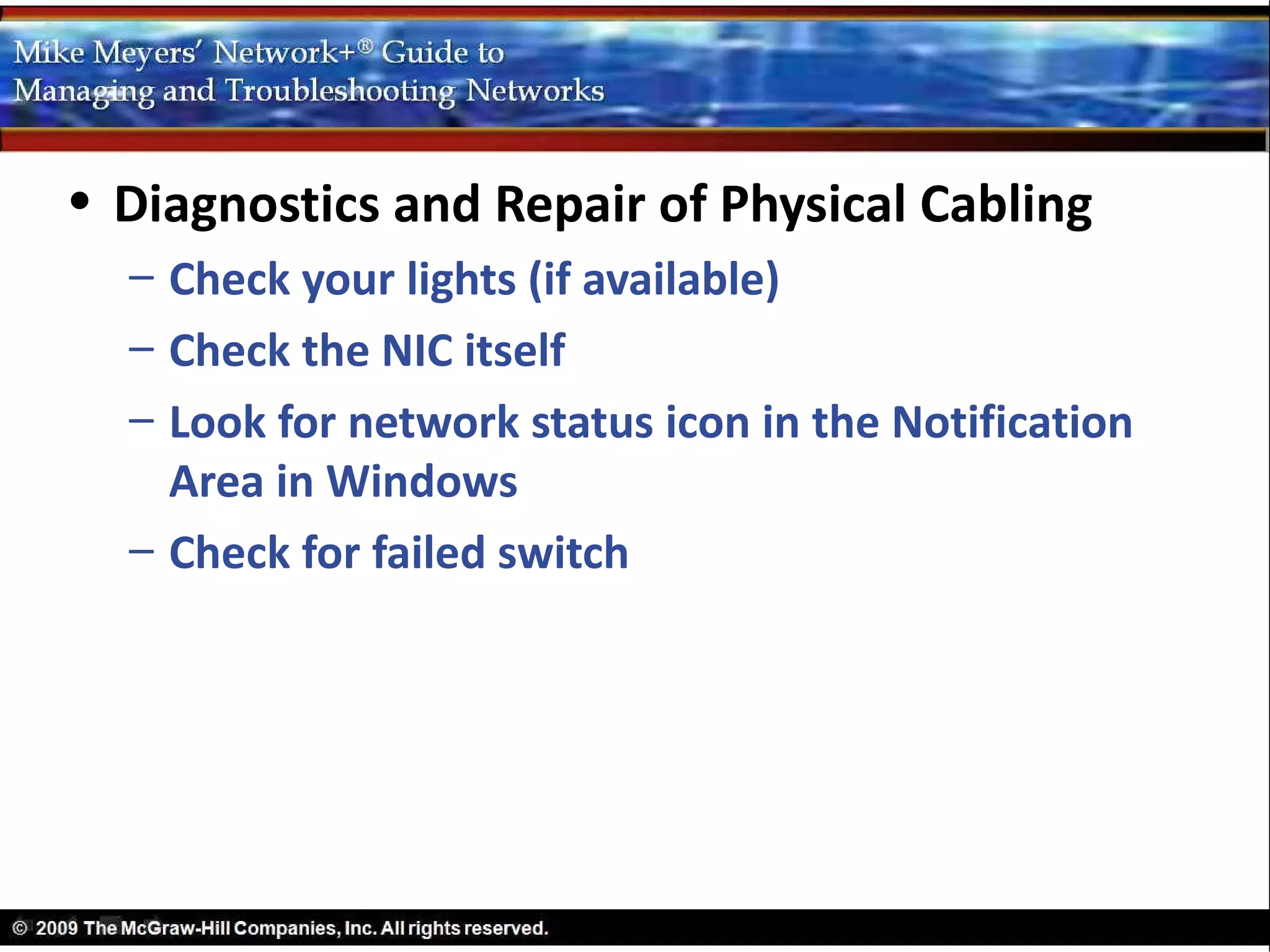 Mike Meyers' Network+® Guide to
Managing and Troubleshooting Networks

• Diagnostics and Repair of Physical Cabling
– Check your lights (if available)
– Check the NIC itself
– Look for network status icon in the Notification Area in Windows
– Check for failed switch

© 2009 The McGraw-Hill Companies, Inc. All rights reserved.